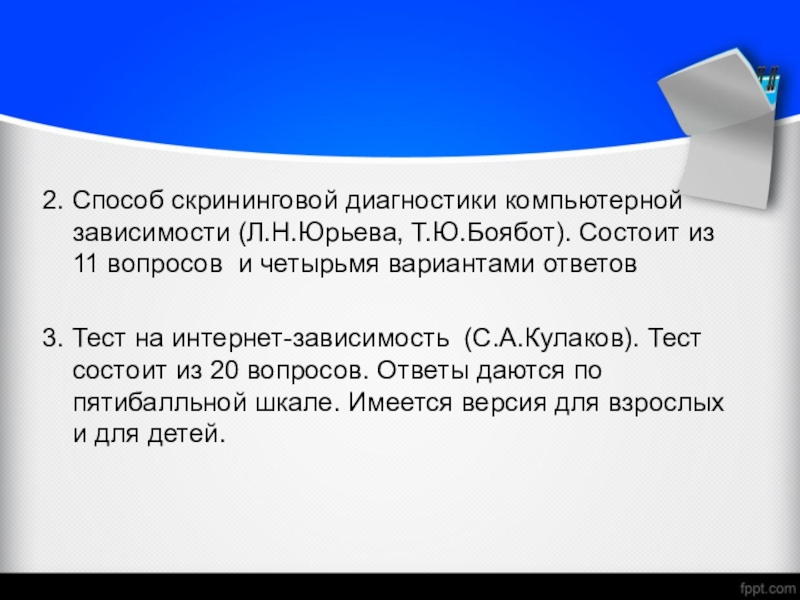 2. Способ скрининговой диагностики компьютерной зависимости (Л.Н.Юрьева, Т.Ю.Боябот). Состоит из 11 вопросов и четырьмя вариантами ответов

3. Тест на интернет-зависимость (С.А.Кулаков). Тест состоит из 20 вопросов. Ответы даются по пятибалльной шкале. Имеется версия для взрослых и для детей.

fppt.com